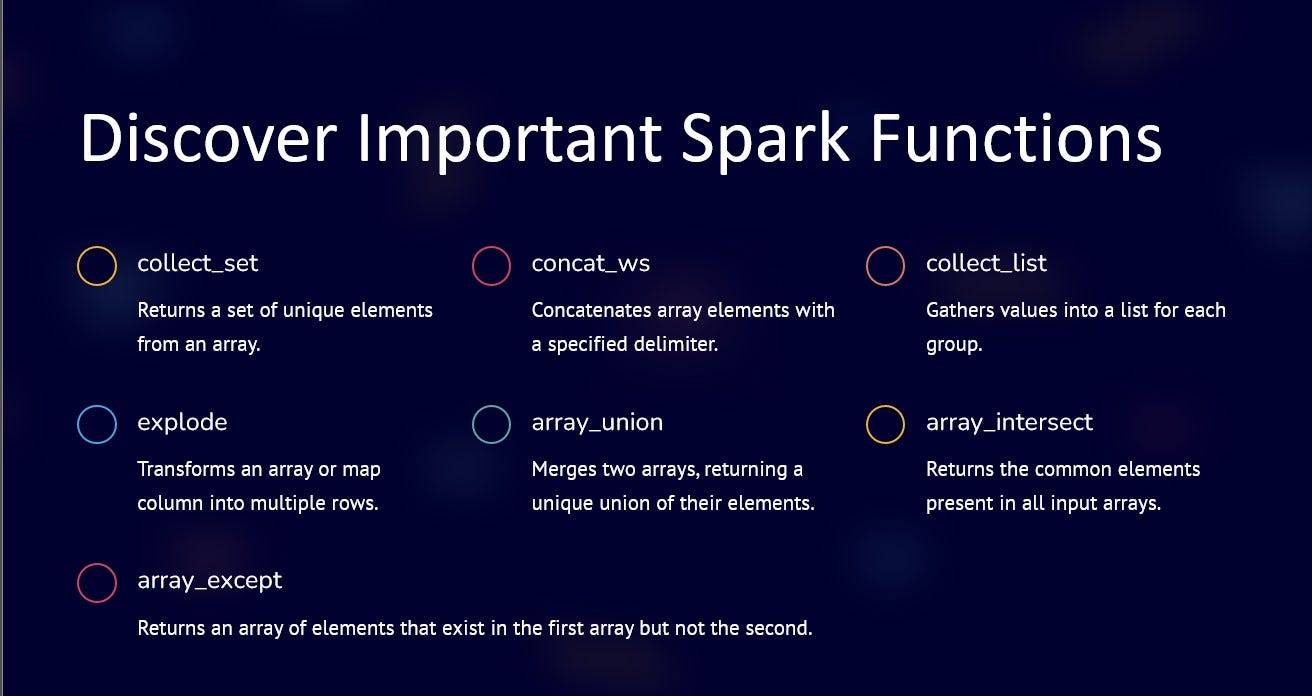 Discover Important Spark Functions

collect_set

Returns a set of unique elements from an array.

concat_ws

Concatenates array elements with a specified delimiter.

collect_list

Gathers values into a list for each group.

explode

Transforms an array or map column into multiple rows.

array_union

Merges two arrays, returning a unique union of their elements.

array_intersect

Returns the common elements present in all input arrays.

array_except

Returns an array of elements that exist in the first array but not the second.